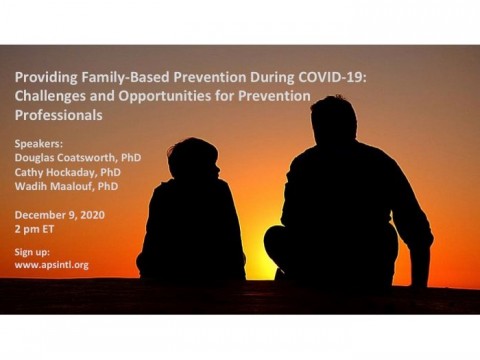 Providing Family-Based Prevention During COVID-19: Challenges and Opportunities for Prevention Professionals

Speakers:
Douglas Coatsworth, PhD
Cathy Hockaday, PhD
Wadih Maalouf, PhD

December 9, 2020
2 pm ET

Sign up:
www.apsintl.org